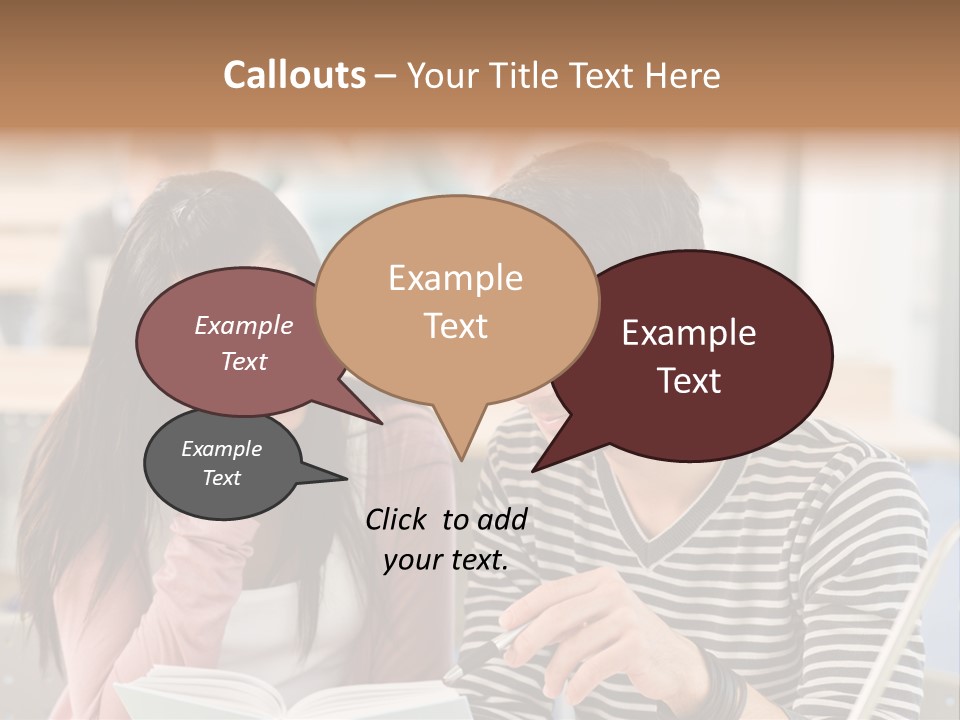 Callouts – Your Title Text Here

Example Text

Example Text

Example Text

Example Text

Click to add your text.